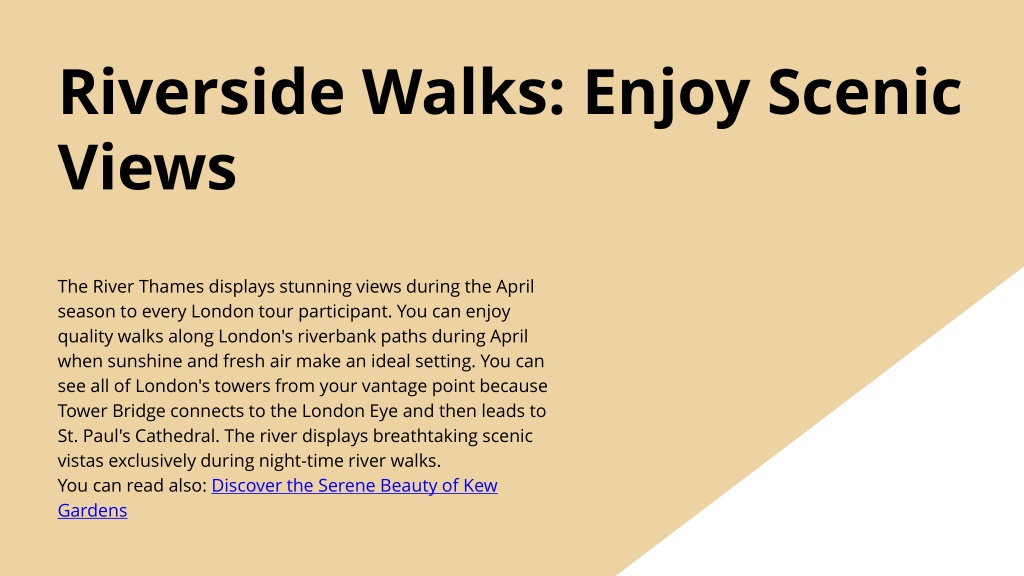 Riverside Walks: Enjoy Scenic Views

The River Thames displays stunning views during the April season to every London tour participant. You can enjoy quality walks along London's riverbank paths during April when sunshine and fresh air make an ideal setting. You can see all of London's towers from your vantage point because Tower Bridge connects to the London Eye and then leads to St. Paul's Cathedral. The river displays breathtaking scenic vistas exclusively during night-time river walks.
You can read also: Discover the Serene Beauty of Kew Gardens